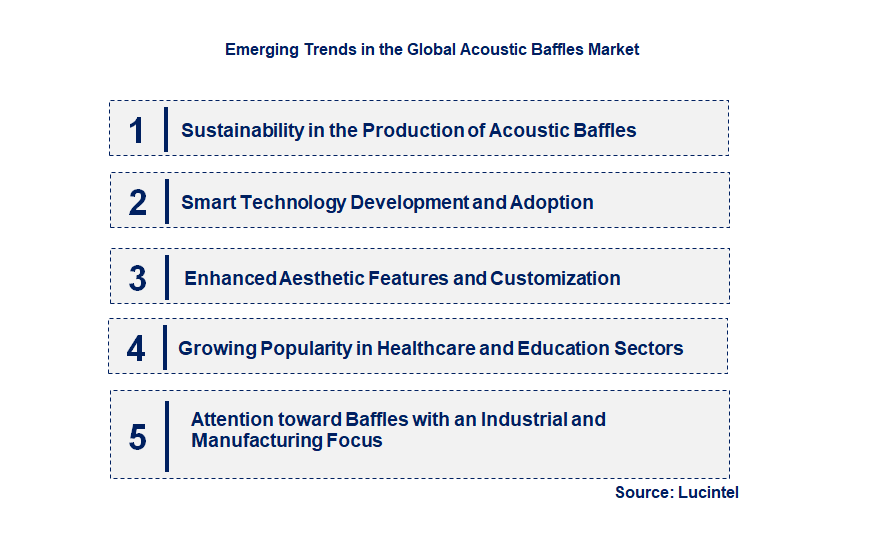 Emerging Trends in the Global Acoustic Baffles Market

1 Sustainability in the Production of Acoustic Baffles

2 Smart Technology Development and Adoption

3 Enhanced Aesthetic Features and Customization

4 Growing Popularity in Healthcare and Education Sectors

5 Attention toward Baffles with an Industrial and Manufacturing Focus

Source: Lucintel